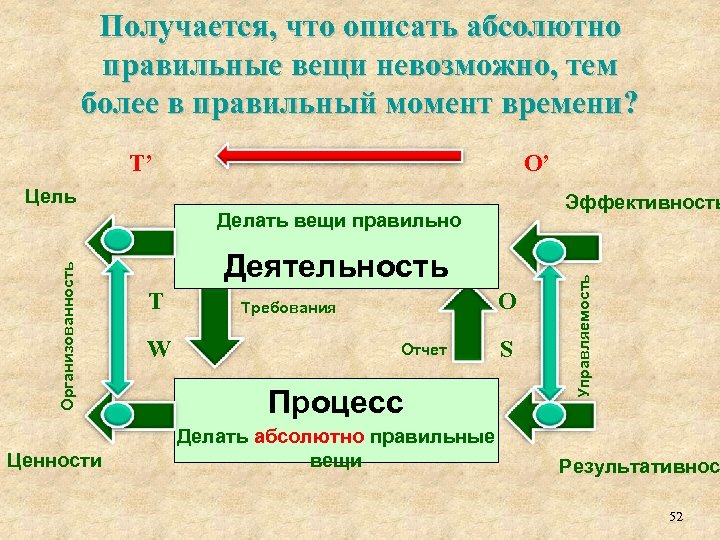 Получается, что описать абсолютно правильные вещи невозможно, тем более в правильный момент времени?

T’

O’

Цель

Эффективность

Делать вещи правильно

Деятельность

Организованность

T

Требования

O

Управляемость

W

Отчет

S

Процесс

Делать абсолютно правильные вещи

Ценности

Результативнос

52